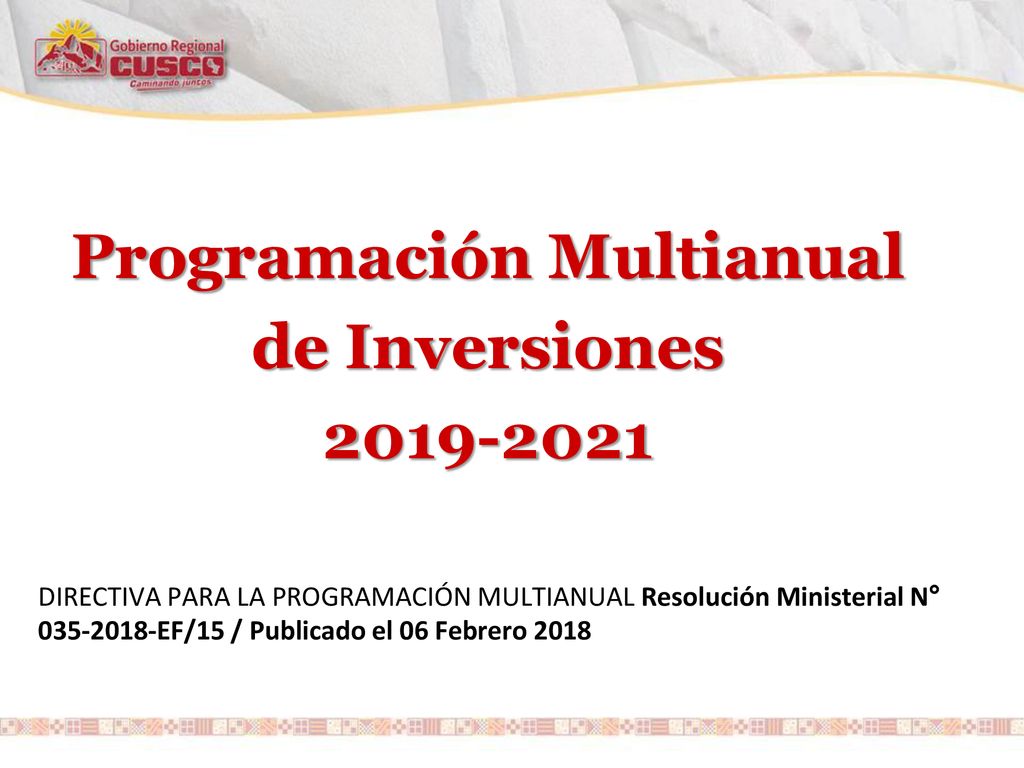 Gobierno Regional
CUSCO
Caminando juntos

Programación Multianual de Inversiones 2019-2021

DIRECTIVA PARA LA PROGRAMACIÓN MULTIANUAL Resolución Ministerial N° 035-2018-EF/15 / Publicado el 06 Febrero 2018